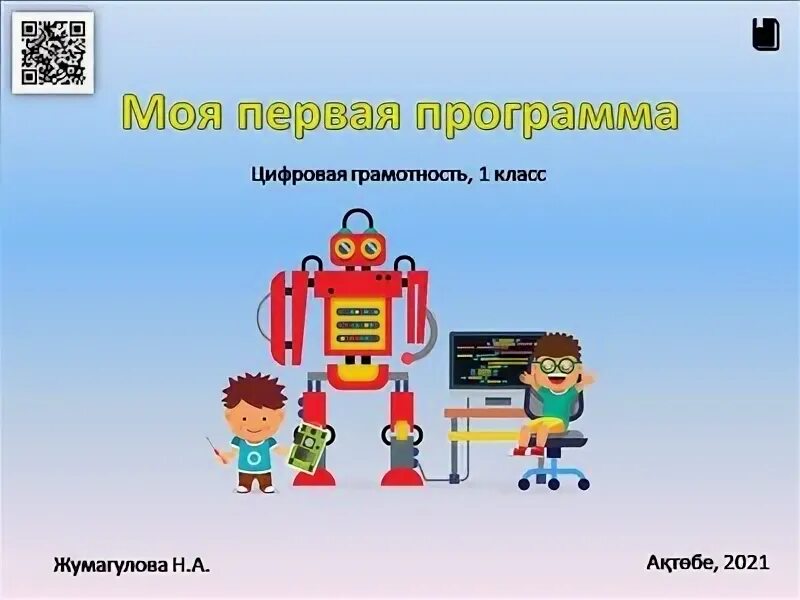 Моя первая программа

Цифровая грамотность, 1 класс

Жумагулова Н.А.

Ақтөбе, 2021